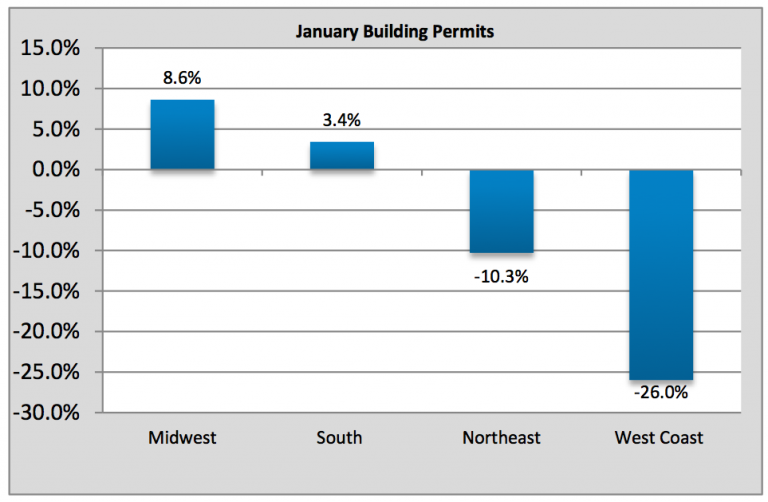 January Building Permits

15.0%
10.0%
5.0%
0.0%
-5.0%
-10.0%
-15.0%
-20.0%
-25.0%
-30.0%

8.6%
3.4%
-10.3%
-26.0%

Midwest
South
Northeast
West Coast